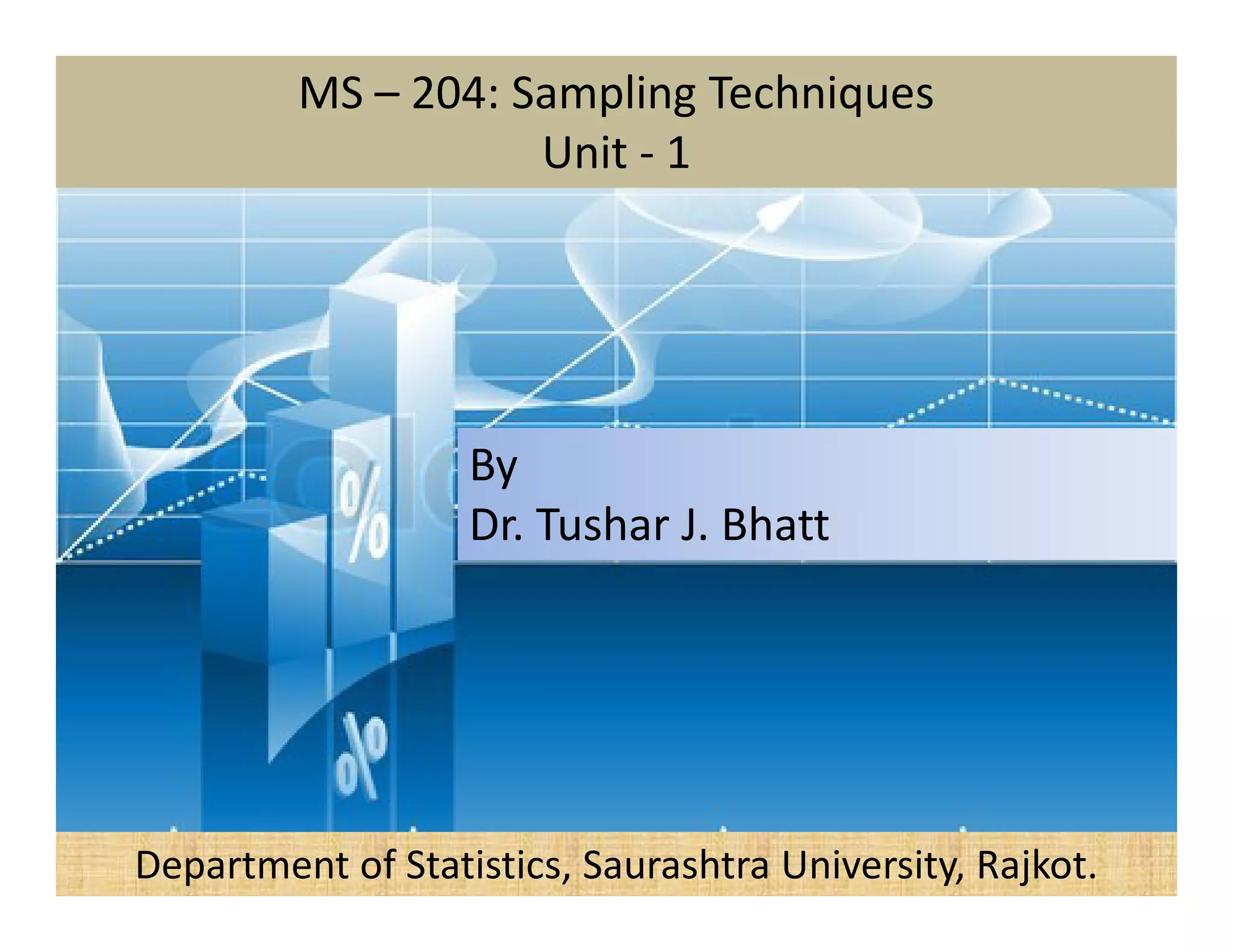 MS – 204: Sampling Techniques
Unit - 1

%

%

By
Dr. Tushar J. Bhatt

Department of Statistics, Saurashtra University, Rajkot.